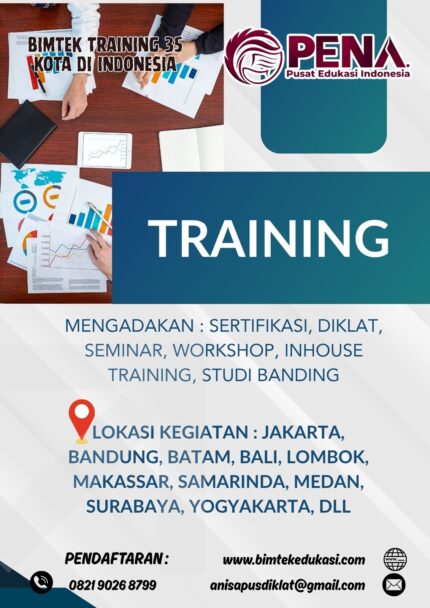 BIMTEK TRAINING 35 KOTA DI INDONESIA

PENA
Pusat Edukasi Indonesia

TRAINING

MENGADAKAN : SERTIFIKASI, DIKLAT, SEMINAR, WORKSHOP, INHOUSE TRAINING, STUDI BANDING

LOKASI KEGIATAN : JAKARTA, BANDUNG, BATAM, BALI, LOMBOK, MAKASSAR, SAMARINDA, MEDAN, SURABAYA, YOGYAKARTA, DLL

PENDAFTARAN :
0821 9026 8799
www.bimtekedukasi.com
anisapusdiklat@gmail.com